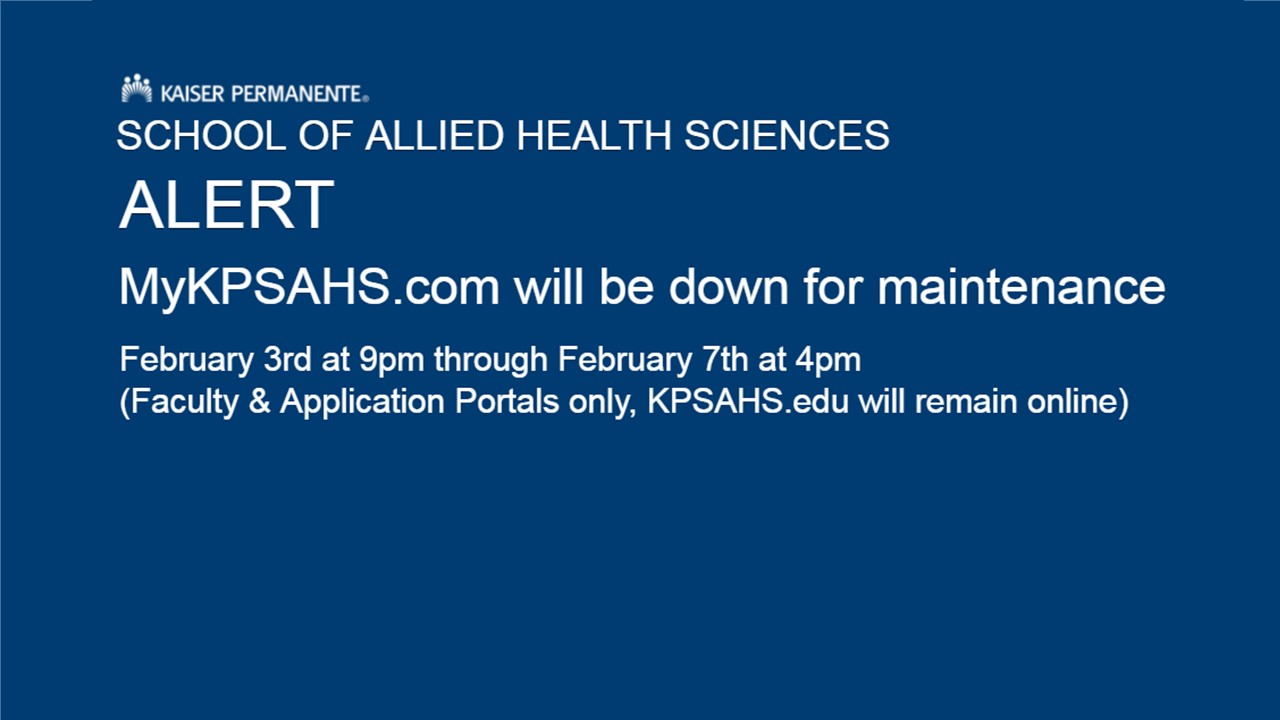 KAISER PERMANENTE®
SCHOOL OF ALLIED HEALTH SCIENCES

ALERT

MyKPSAHS.com will be down for maintenance

February 3rd at 9pm through February 7th at 4pm
(Faculty & Application Portals only, KPSAHS.edu will remain online)